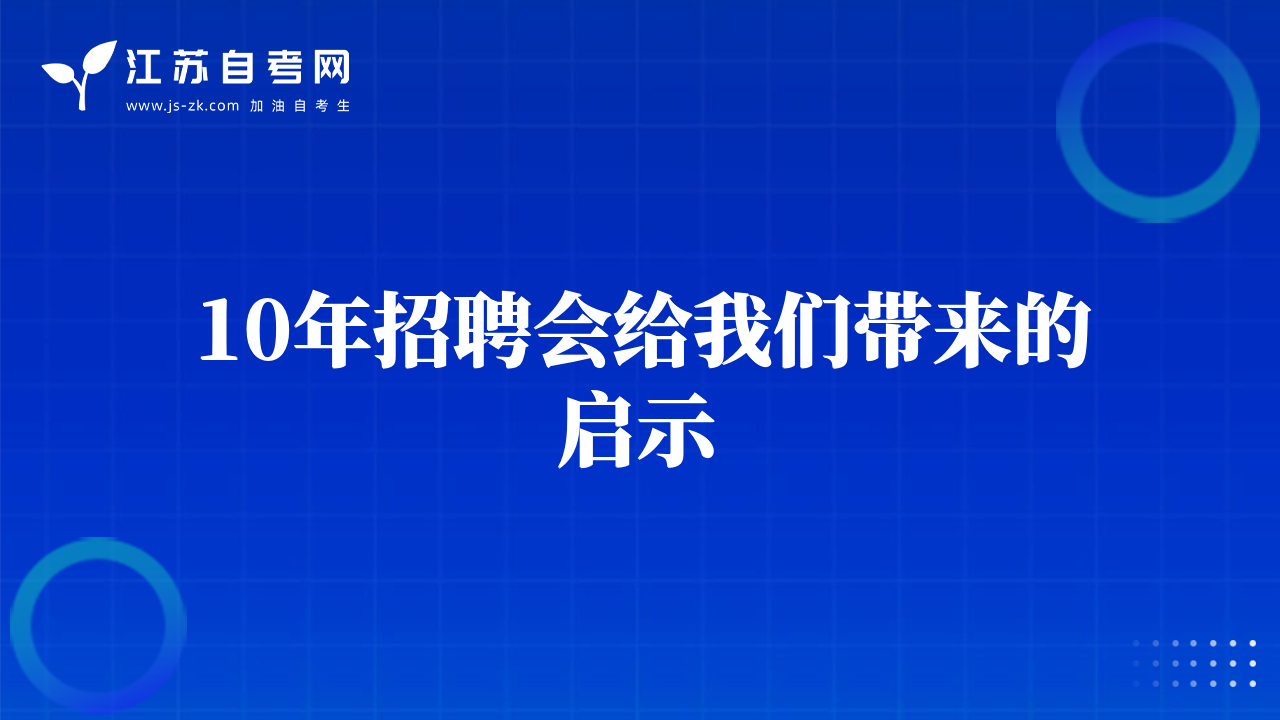 江苏自考网
www.js-zk.com 加油自考生

10年招聘会给我们带来的启示